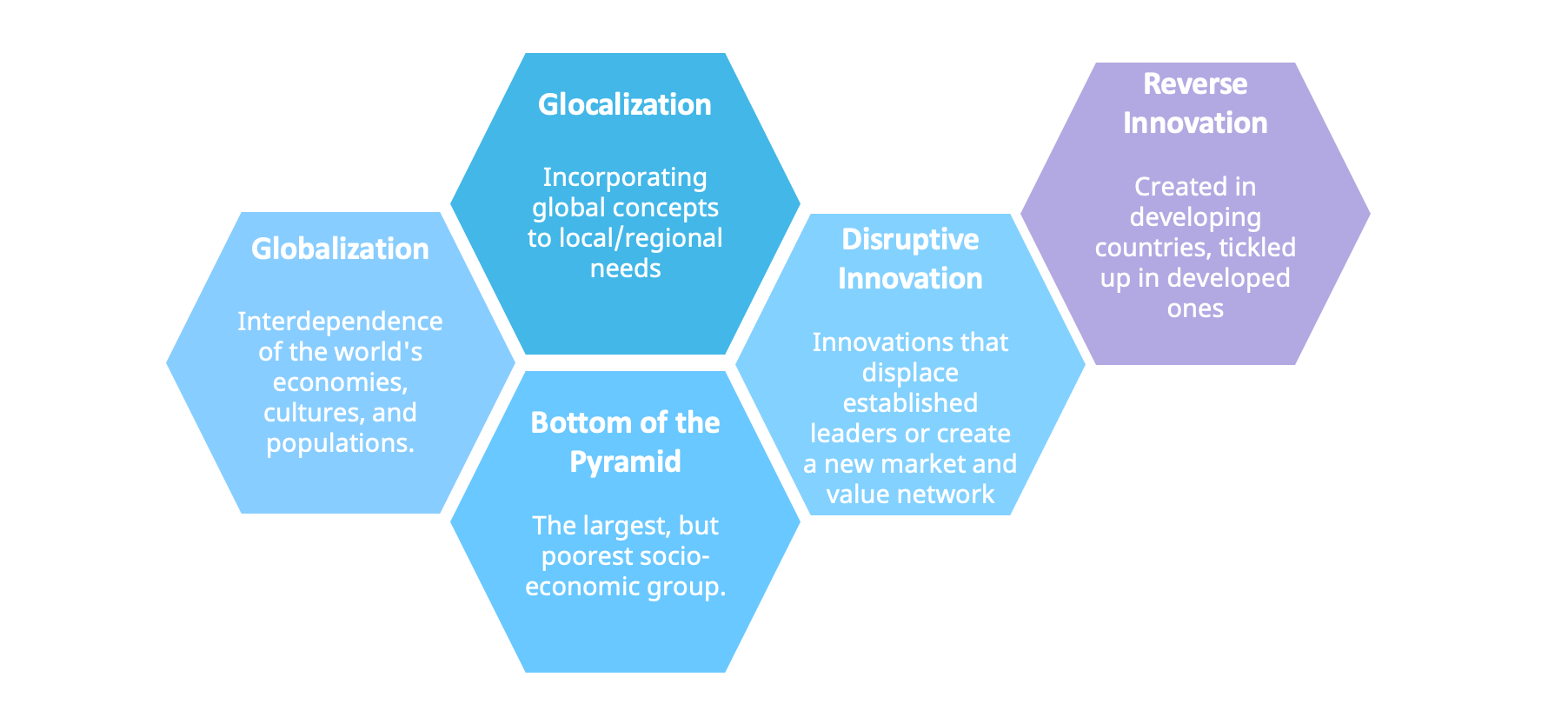 Globalization

Interdependence of the world's economies, cultures, and populations.

Glocalization

Incorporating global concepts to local/regional needs

Bottom of the Pyramid

The largest, but poorest socio-economic group.

Disruptive Innovation

Innovations that displace established leaders or create a new market and value network

Reverse Innovation

Created in developing countries, tickled up in developed ones